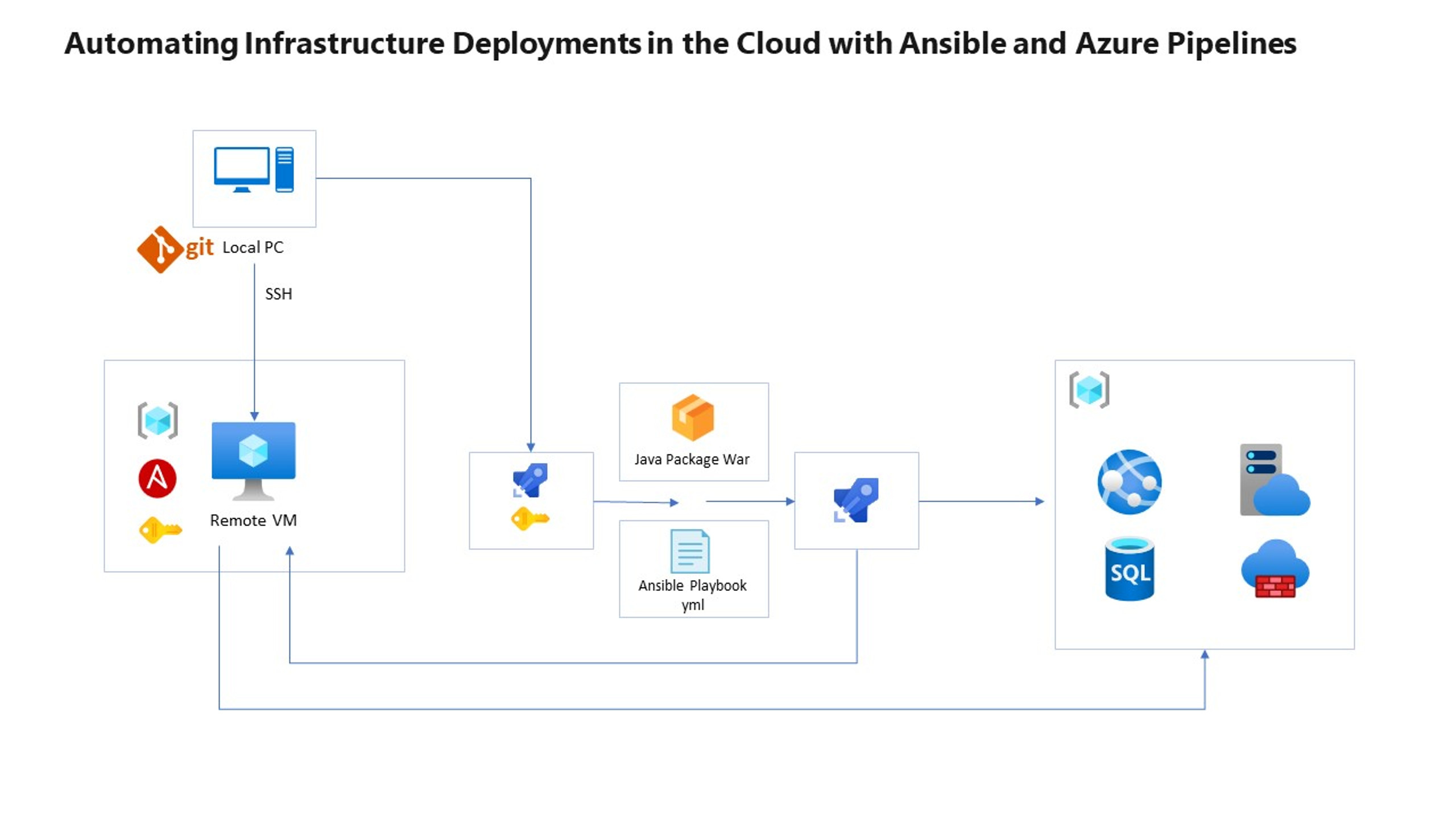 Automating Infrastructure Deployments in the Cloud with Ansible and Azure Pipelines

git Local PC

SSH

Remote VM

Java Package War

Ansible Playbook yml

SQL